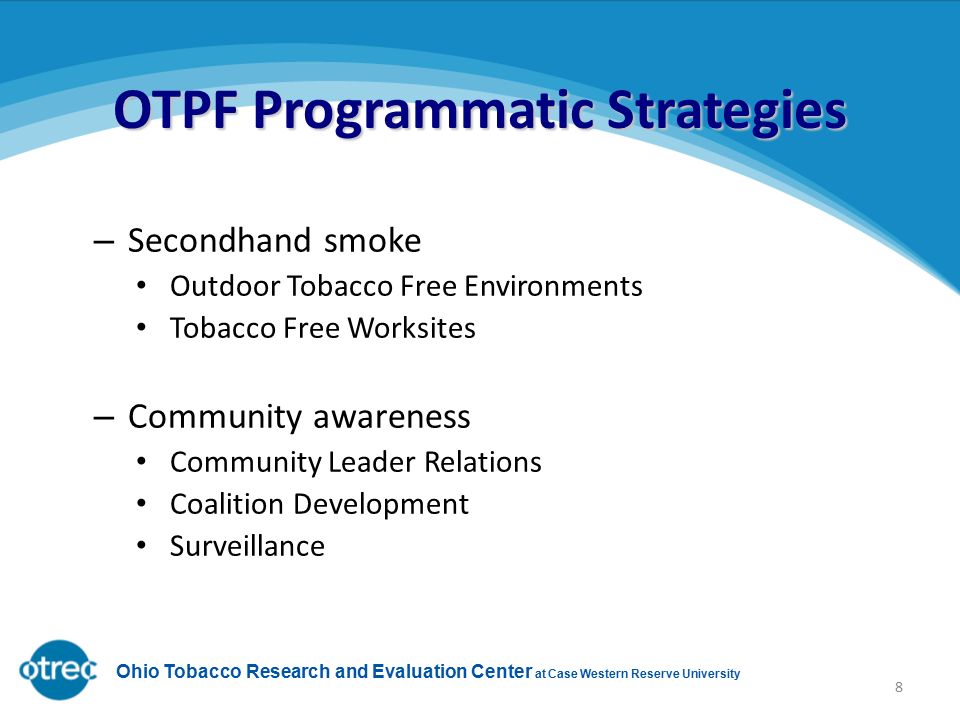 OTPF Programmatic Strategies

– Secondhand smoke
• Outdoor Tobacco Free Environments
• Tobacco Free Worksites

– Community awareness
• Community Leader Relations
• Coalition Development
• Surveillance

otrec

Ohio Tobacco Research and Evaluation Center at Case Western Reserve University

8